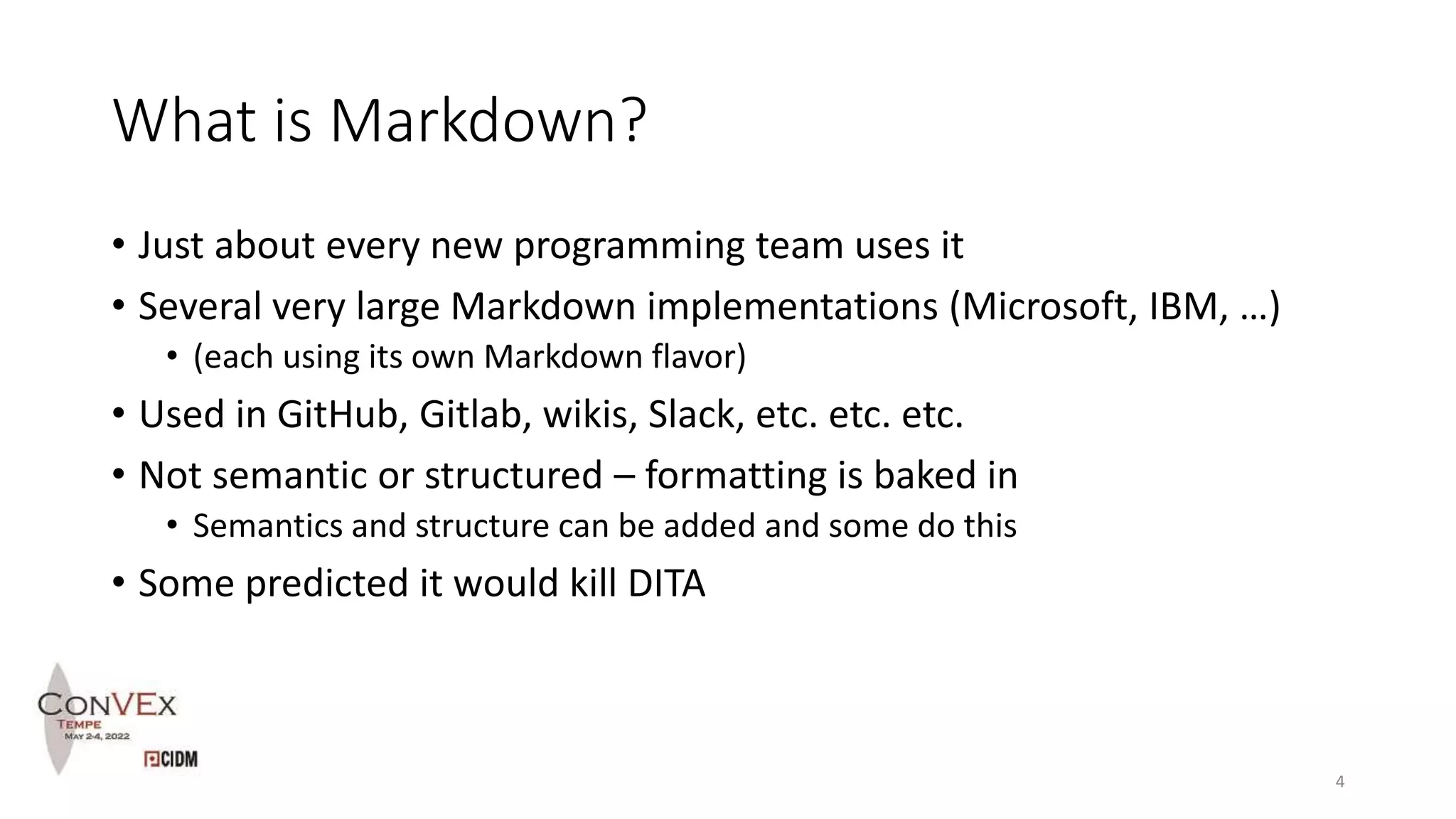 What is Markdown?

• Just about every new programming team uses it
• Several very large Markdown implementations (Microsoft, IBM, …)
  • (each using its own Markdown flavor)
• Used in GitHub, Gitlab, wikis, Slack, etc. etc. etc.
• Not semantic or structured – formatting is baked in
  • Semantics and structure can be added and some do this
• Some predicted it would kill DITA

CONVEX
TEMPE
MAY 2-4, 2022
CIDM

4